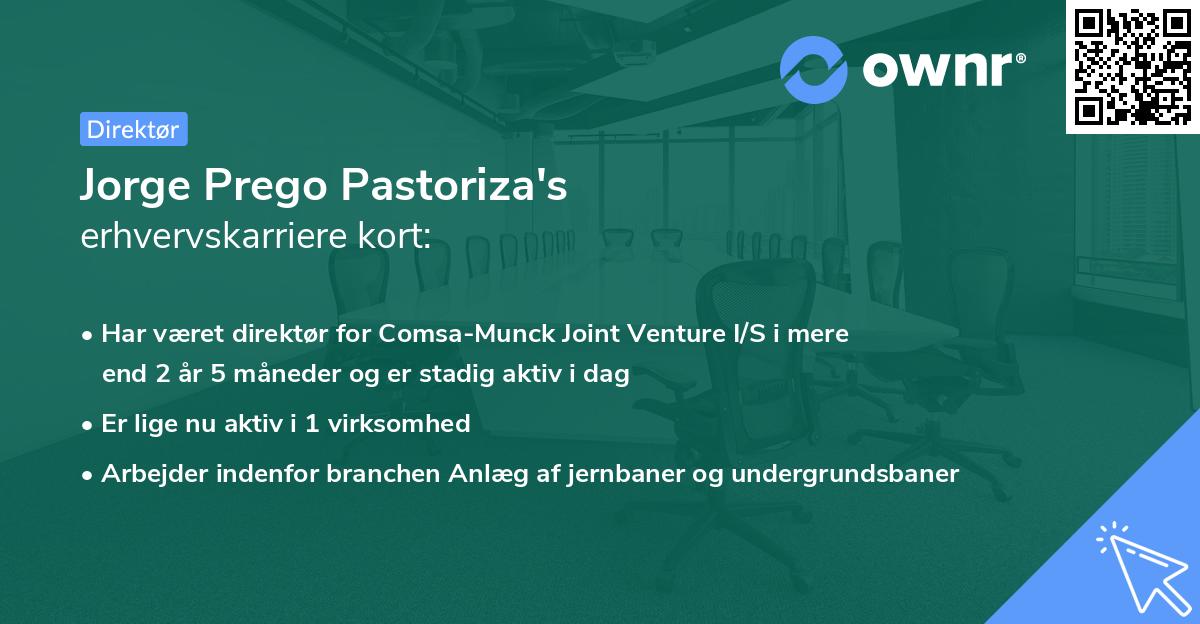 ownr®

Direktør

Jorge Prego Pastoriza's
erhvervskarriere kort:

• Har været direktør for Comsa-Munck Joint Venture I/S i mere end 2 år 5 måneder og er stadig aktiv i dag

• Er lige nu aktiv i 1 virksomhed

• Arbejder indenfor branchen Anlæg af jernbaner og undergrundsbaner